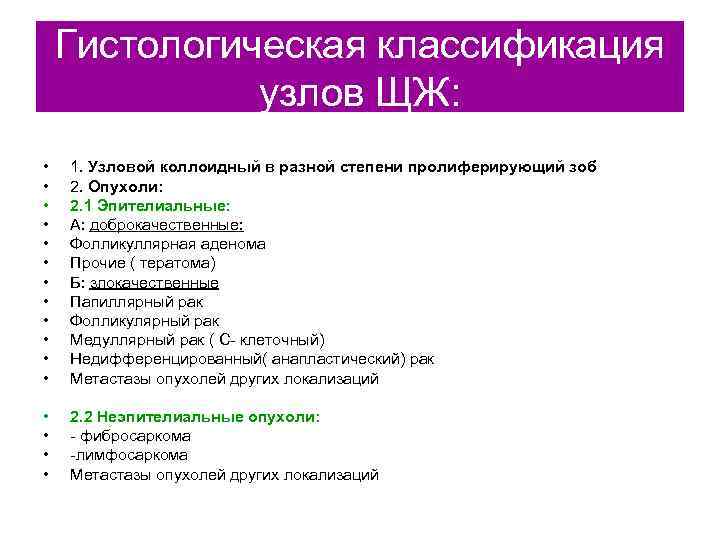 Гистологическая классификация узлов ЩЖ:

• 1. Узловой коллоидный в разной степени пролиферирующий зоб
• 2. Опухоли:
• 2.1 Эпителиальные:
• А: доброкачественные:
• Фолликуллярная аденома
• Прочие ( тератома)
• Б: злокачественные
• Папиллярный рак
• Фолликулярный рак
• Медуллярный рак ( С- клеточный)
• Недифференцированный( анапластический) рак
• Метастазы опухолей других локализаций

• 2.2 Неэпителиальные опухоли:
• - фибросаркома
• -лимфосаркома
• Метастазы опухолей других локализаций